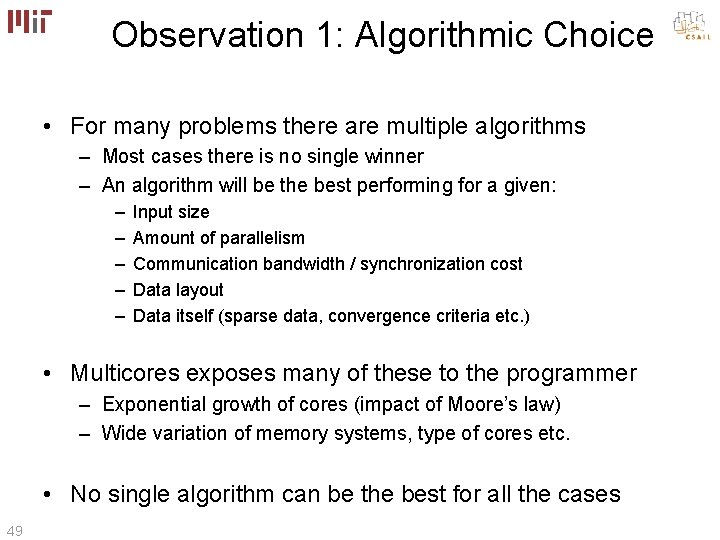 MIT

Observation 1: Algorithmic Choice

CSAIL

• For many problems there are multiple algorithms
– Most cases there is no single winner
– An algorithm will be the best performing for a given:
– Input size
– Amount of parallelism
– Communication bandwidth / synchronization cost
– Data layout
– Data itself (sparse data, convergence criteria etc.)

• Multicores exposes many of these to the programmer
– Exponential growth of cores (impact of Moore's law)
– Wide variation of memory systems, type of cores etc.

• No single algorithm can be the best for all the cases

49